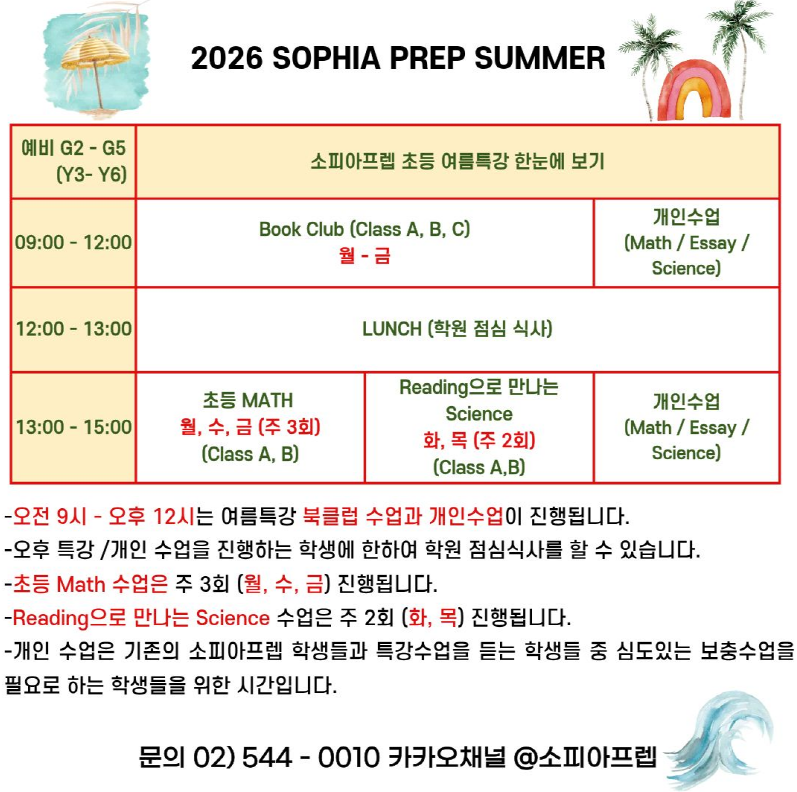 2026 SOPHIA PREP SUMMER

| 예비 G2 - G5 (Y3- Y6) | 소피아프렙 초등 여름특강 한눈에 보기 | | |
|---|---|---|---|
| 09:00 - 12:00 | Book Club (Class A, B, C) 월 - 금 | | 개인수업 (Math / Essay / Science) |
| 12:00 - 13:00 | LUNCH (학원 점심 식사) | | |
| 13:00 - 15:00 | 초등 MATH 월, 수, 금 (주 3회) (Class A, B) | Reading으로 만나는 Science 화, 목 (주 2회) (Class A,B) | 개인수업 (Math / Essay / Science) |

-오전 9시 - 오후 12시는 여름특강 북클럽 수업과 개인수업이 진행됩니다.
-오후 특강 /개인 수업을 진행하는 학생에 한하여 학원 점심식사를 할 수 있습니다.
-초등 Math 수업은 주 3회 (월, 수, 금) 진행됩니다.
-Reading으로 만나는 Science 수업은 주 2회 (화, 목) 진행됩니다.
-개인 수업은 기존의 소피아프렙 학생들과 특강수업을 듣는 학생들 중 심도있는 보충수업을 필요로 하는 학생들을 위한 시간입니다.

문의 02) 544 - 0010 카카오채널 @소피아프렙